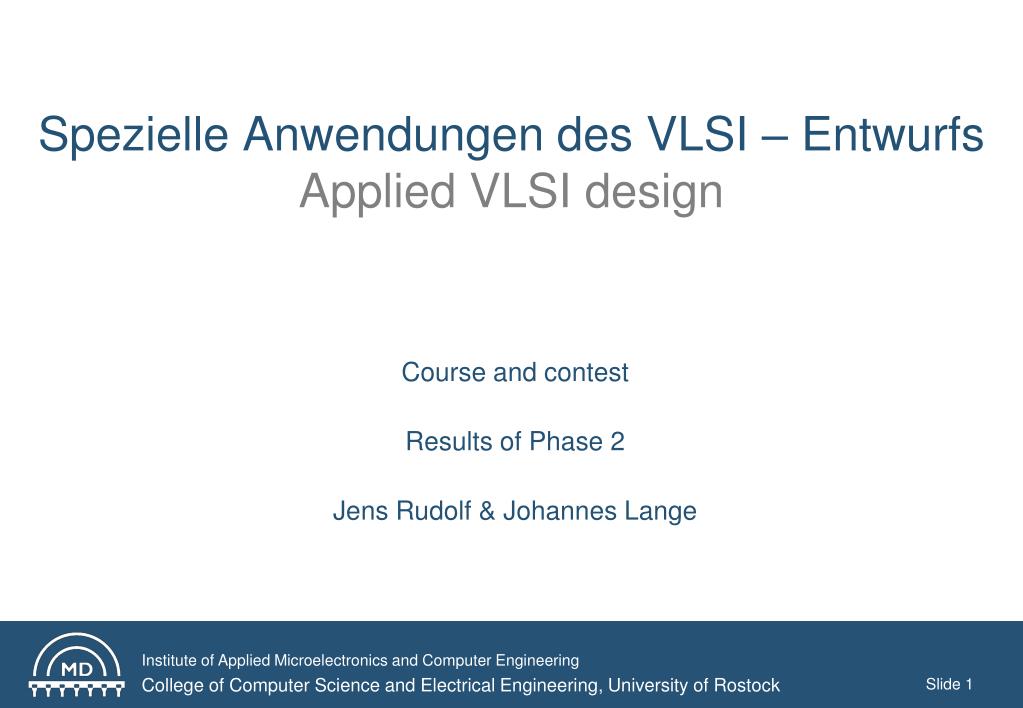 Spezielle Anwendungen des VLSI – Entwurfs
Applied VLSI design

Course and contest

Results of Phase 2

Jens Rudolf & Johannes Lange

MD

Institute of Applied Microelectronics and Computer Engineering
College of Computer Science and Electrical Engineering, University of Rostock

Slide 1